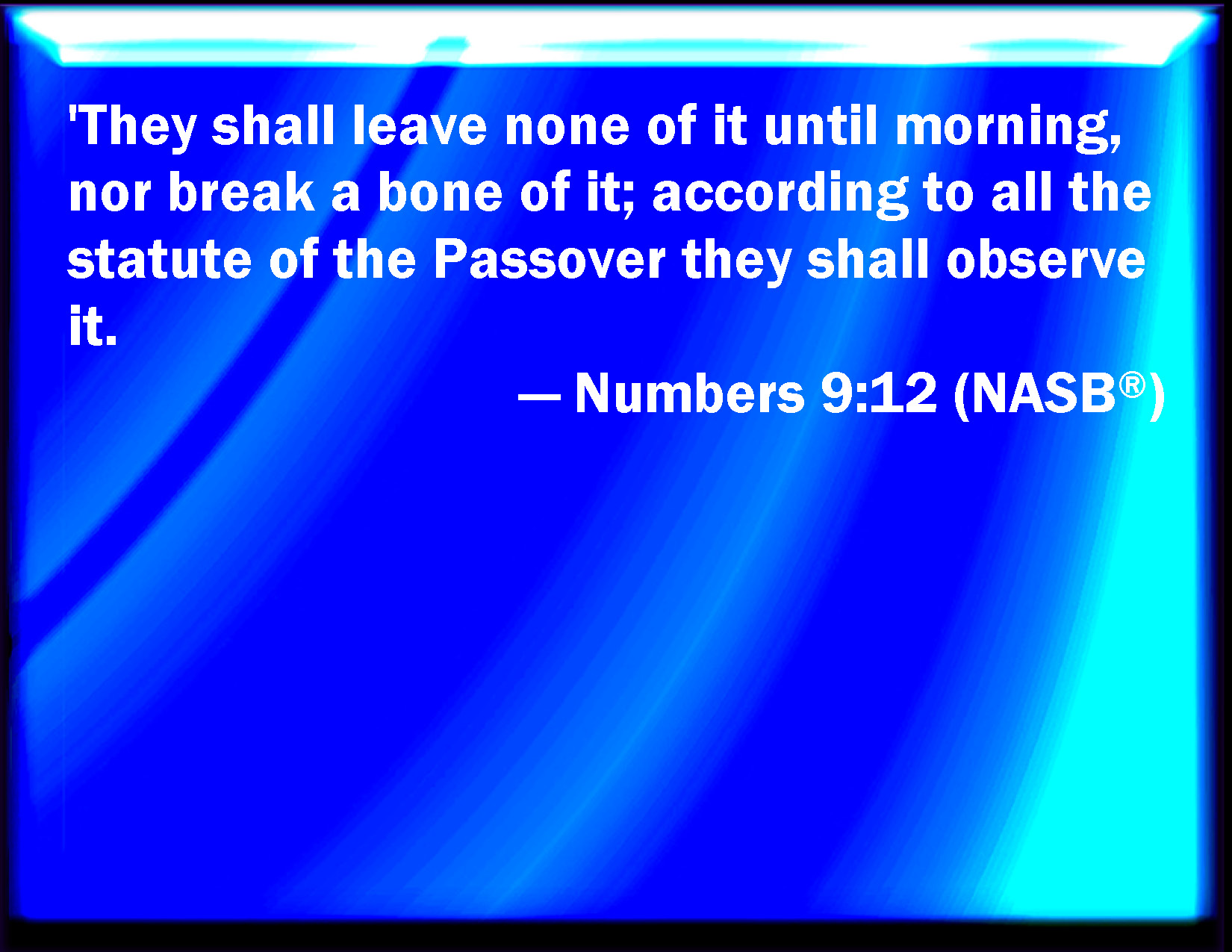 'They shall leave none of it until morning, nor break a bone of it; according to all the statute of the Passover they shall observe it.

— Numbers 9:12 (NASB®)